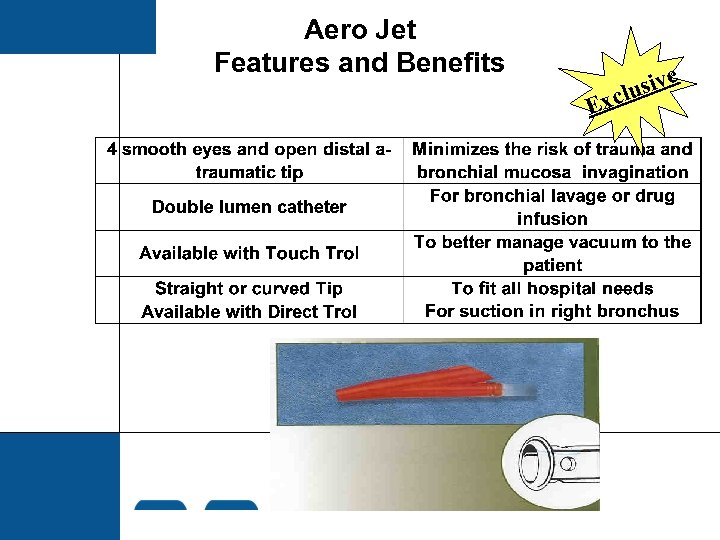 Aero Jet
Features and Benefits

Exclusive

| 4 smooth eyes and open distal a-traumatic tip | Minimizes the risk of trauma and bronchial mucosa invagination |
|---|---|
| Double lumen catheter | For bronchial lavage or drug infusion |
| Available with Touch Trol | To better manage vacuum to the patient |
| Straight or curved Tip Available with Direct Trol | To fit all hospital needs For suction in right bronchus |